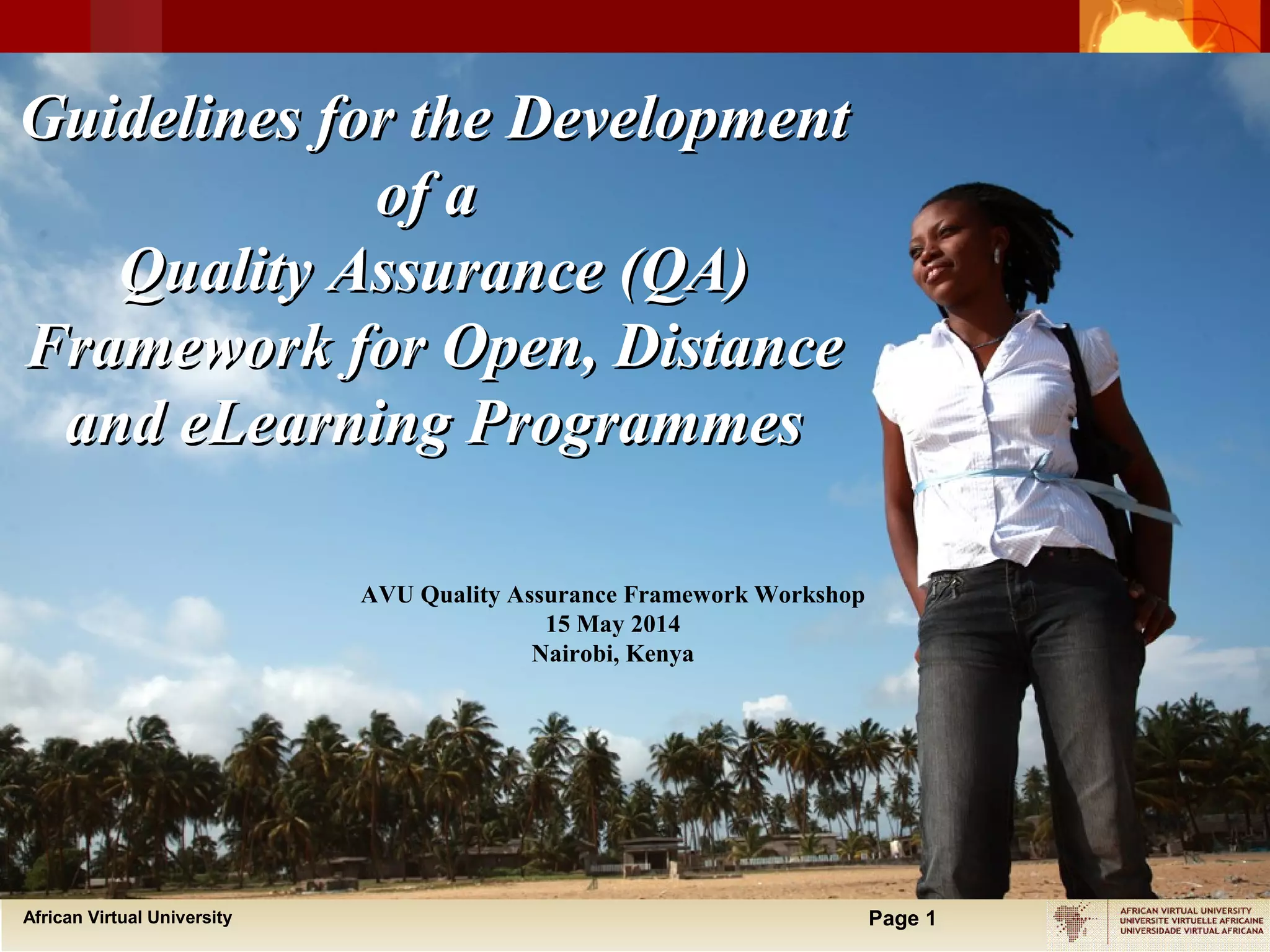 Guidelines for the Development of a Quality Assurance (QA) Framework for Open, Distance and eLearning Programmes

AVU Quality Assurance Framework Workshop
15 May 2014
Nairobi, Kenya

African Virtual University

Page 1

AFRICAN VIRTUAL UNIVERSITY
UNIVERSITE VIRTUELLE AFRICAINE
UNIVERSIDADE VIRTUAL AFRICANA